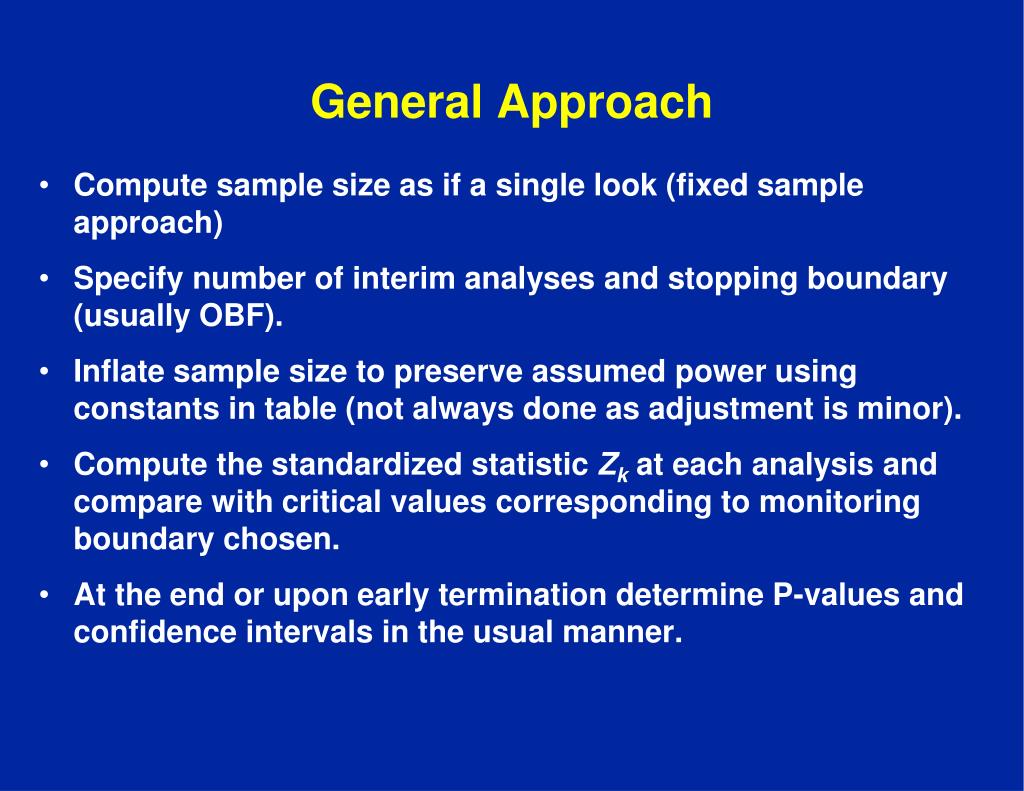 General Approach

• Compute sample size as if a single look (fixed sample approach)

• Specify number of interim analyses and stopping boundary (usually OBF).

• Inflate sample size to preserve assumed power using constants in table (not always done as adjustment is minor).

• Compute the standardized statistic $Z_k$ at each analysis and compare with critical values corresponding to monitoring boundary chosen.

• At the end or upon early termination determine P-values and confidence intervals in the usual manner.